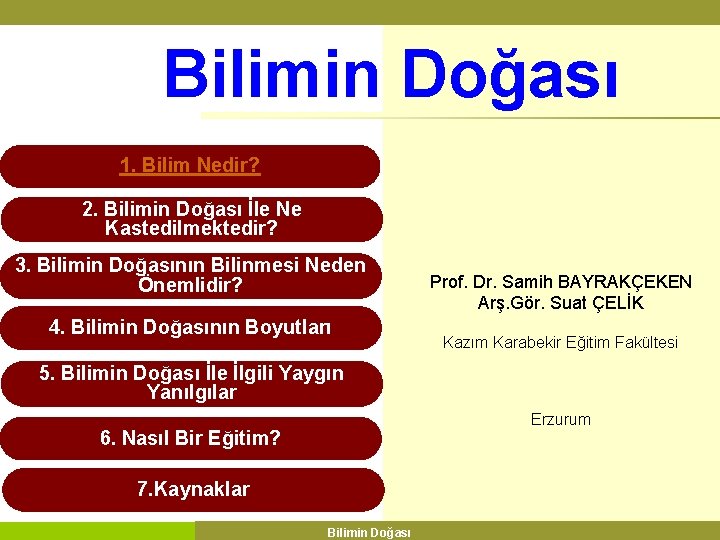 Bilimin Doğası

1. Bilim Nedir?

2. Bilimin Doğası İle Ne Kastedilmektedir?

3. Bilimin Doğasının Bilinmesi Neden Önemlidir?

4. Bilimin Doğasının Boyutları

5. Bilimin Doğası İle İlgili Yaygın Yanılgılar

6. Nasıl Bir Eğitim?

7.Kaynaklar

Prof. Dr. Samih BAYRAKÇEKEN
Arş.Gör. Suat ÇELİK

Kazım Karabekir Eğitim Fakültesi

Erzurum

Bilimin Doğası